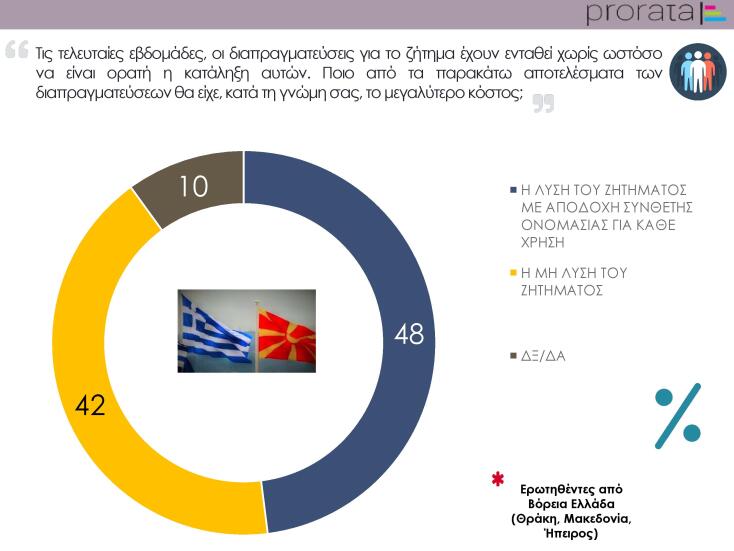 prorata

Τις τελευταίες εβδομάδες, οι διαπραγματεύσεις για το ζήτημα έχουν ενταθεί χωρίς ωστόσο να είναι ορατή η κατάληξη αυτών. Ποιο από τα παρακάτω αποτελέσματα των διαπραγματεύσεων θα είχε, κατά τη γνώμη σας, το μεγαλύτερο κόστος;

10

48

42

Η ΛΥΣΗ ΤΟΥ ΖΗΤΗΜΑΤΟΣ ΜΕ ΑΠΟΔΟΧΗ ΣΥΝΘΕΤΗΣ ΟΝΟΜΑΣΙΑΣ ΓΙΑ ΚΑΘΕ ΧΡΗΣΗ

Η ΜΗ ΛΥΣΗ ΤΟΥ ΖΗΤΗΜΑΤΟΣ

ΔΞ/ΔΑ

%

*
Ερωτηθέντες από Βόρεια Ελλάδα (Θράκη, Μακεδονία, Ήπειρος)